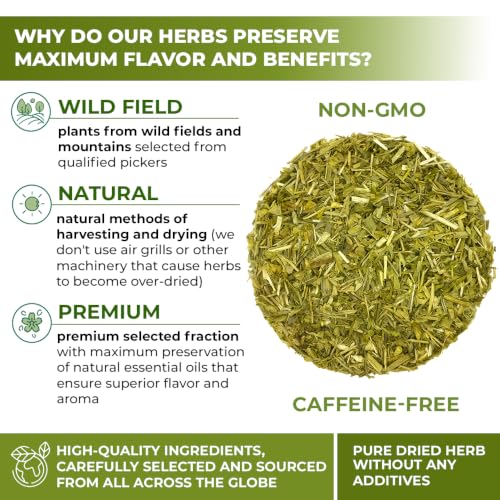 WHY DO OUR HERBS PRESERVE MAXIMUM FLAVOR AND BENEFITS?

WILD FIELD

plants from wild fields and mountains selected from qualified pickers

NATURAL

natural methods of harvesting and drying (we don't use air grills or other machinery that cause herbs to become over-dried)

PREMIUM

premium selected fraction with maximum preservation of natural essential oils that ensure superior flavor and aroma

NON-GMO

CAFFEINE-FREE

HIGH-QUALITY INGREDIENTS, CAREFULLY SELECTED AND SOURCED FROM ALL ACROSS THE GLOBE

PURE DRIED HERB WITHOUT ANY ADDITIVES